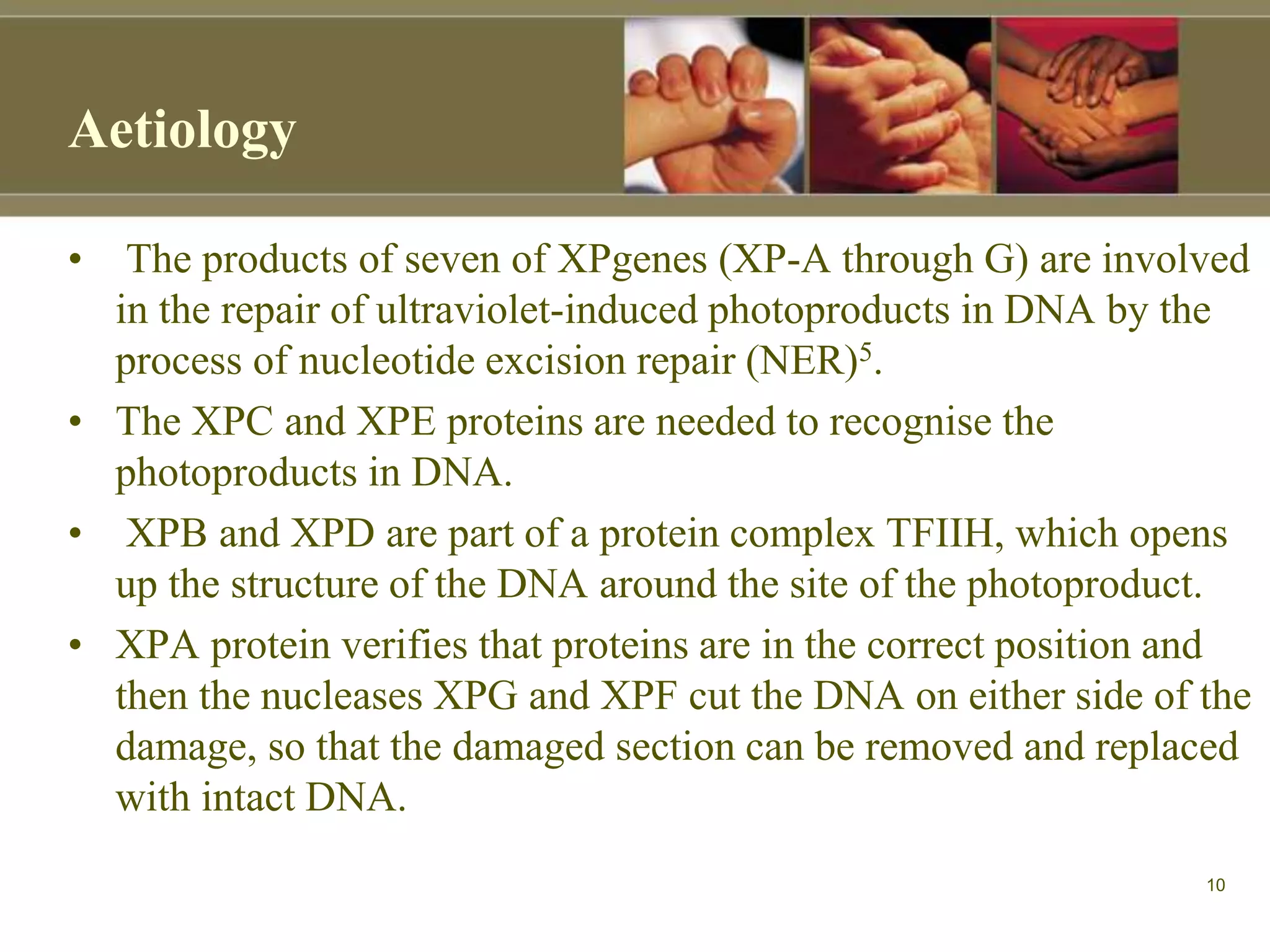 Aetiology

• The products of seven of XPgenes (XP-A through G) are involved in the repair of ultraviolet-induced photoproducts in DNA by the process of nucleotide excision repair (NER)$^5$.

• The XPC and XPE proteins are needed to recognise the photoproducts in DNA.

• XPB and XPD are part of a protein complex TFIIH, which opens up the structure of the DNA around the site of the photoproduct.

• XPA protein verifies that proteins are in the correct position and then the nucleases XPG and XPF cut the DNA on either side of the damage, so that the damaged section can be removed and replaced with intact DNA.

10